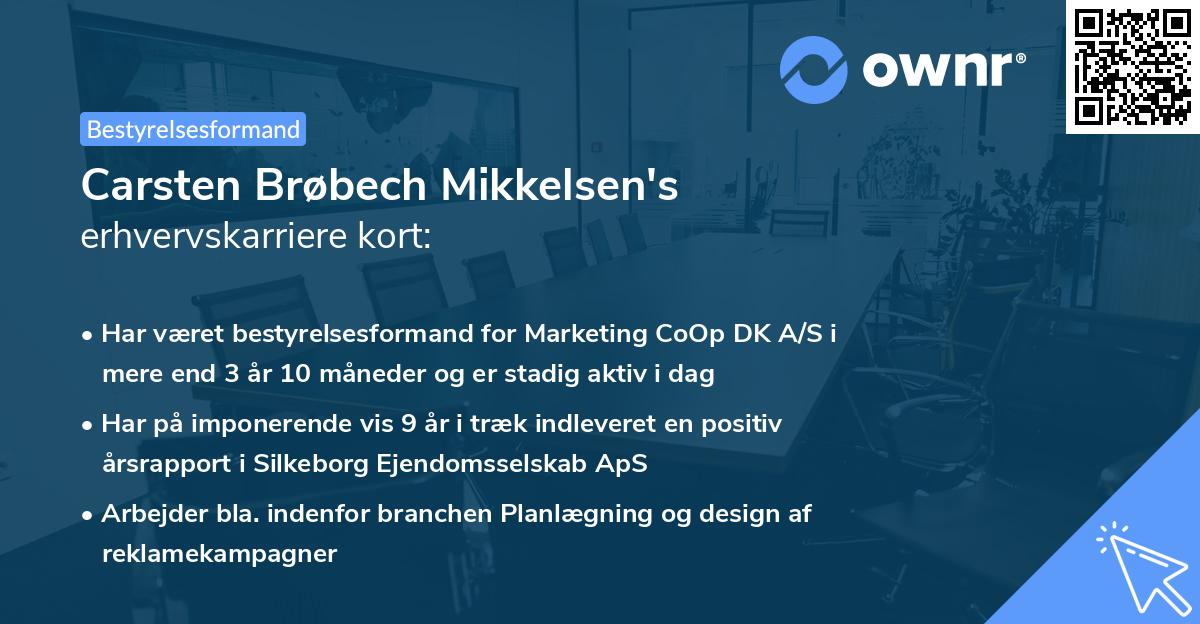 ownr®

Bestyrelsesformand

Carsten Brøbech Mikkelsen's
erhvervskarriere kort:

• Har været bestyrelsesformand for Marketing CoOp DK A/S i mere end 3 år 10 måneder og er stadig aktiv i dag

• Har på imponerende vis 9 år i træk indleveret en positiv årsrapport i Silkeborg Ejendomsselskab ApS

• Arbejder bla. indenfor branchen Planlægning og design af reklamekampagner